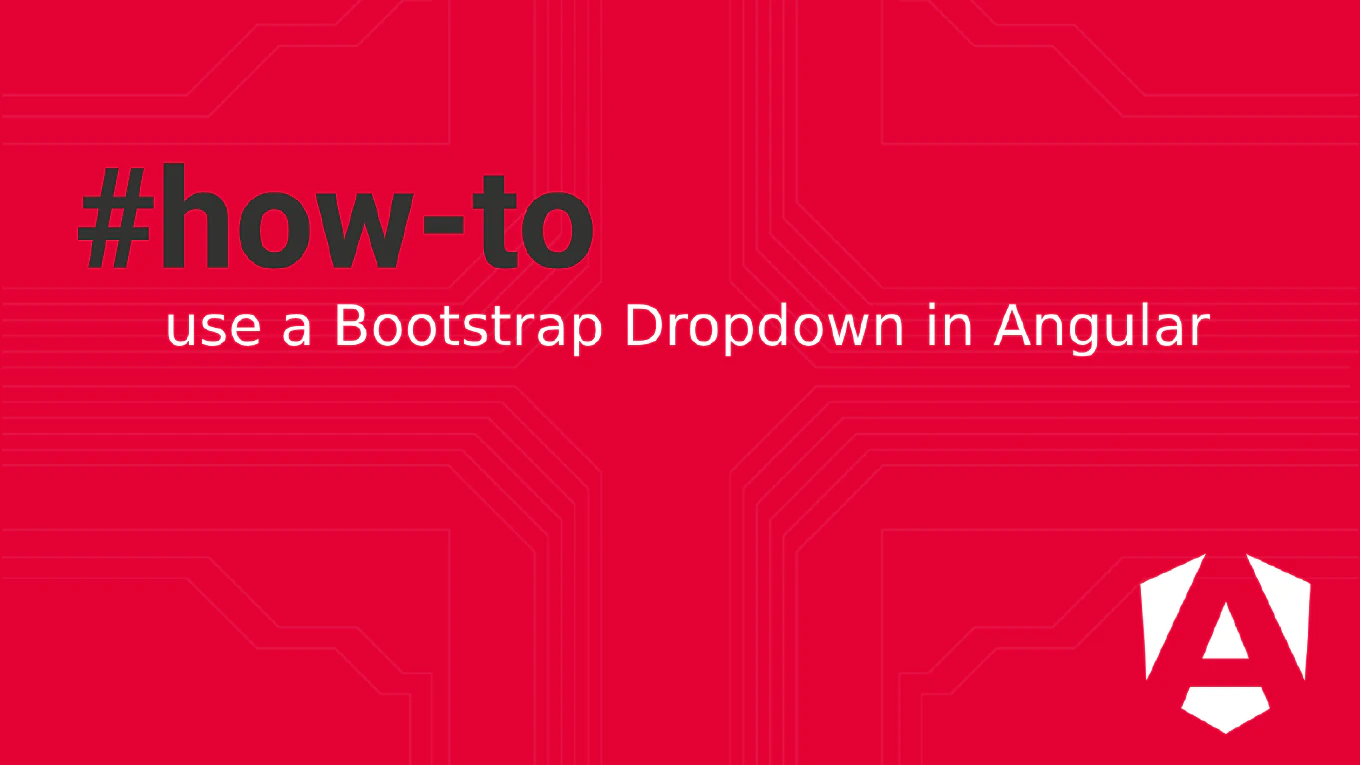 #how-to
use a Bootstrap Dropdown in Angular